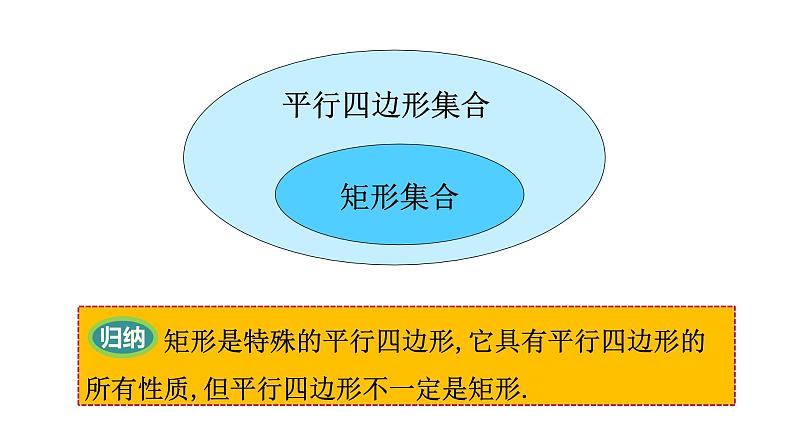 平行四边形集合

矩形集合

归纳 矩形是特殊的平行四边形,它具有平行四边形的所有性质,但平行四边形不一定是矩形.